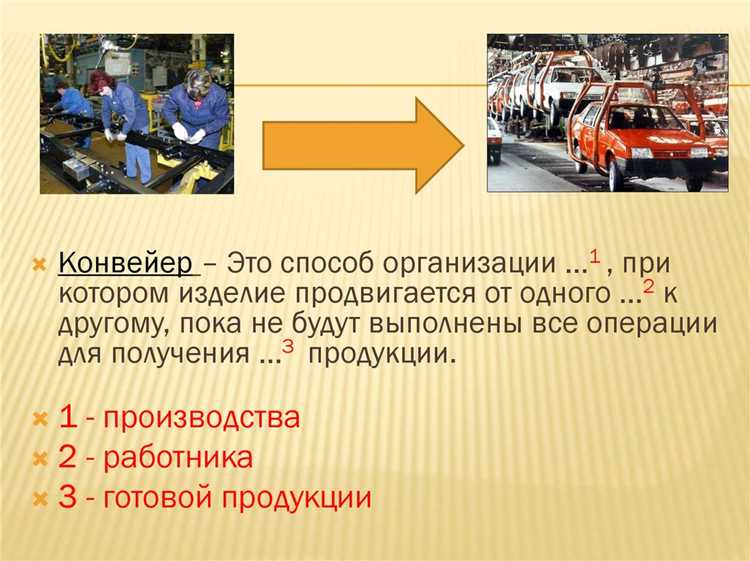 Конвейер – Это способ организации …$^1$ , при котором изделие продвигается от одного …$^2$ к другому, пока не будут выполнены все операции для получения …$^3$ продукции.

1 - производства
2 - работника
3 - готовой продукции